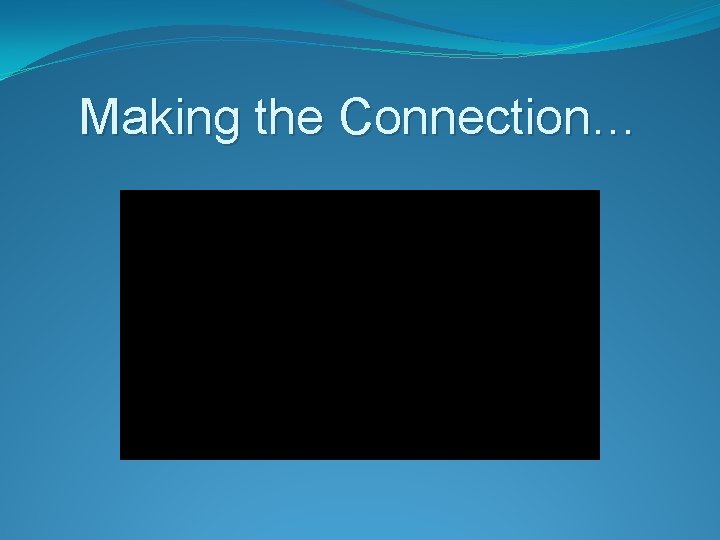 Making the Connection…